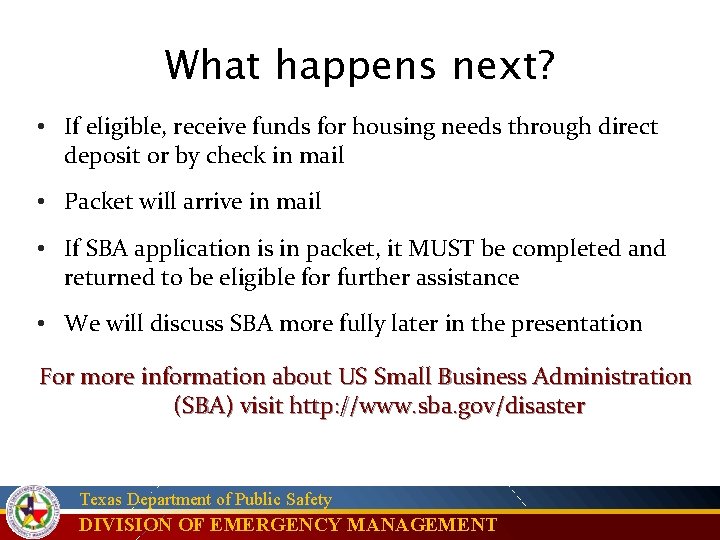 What happens next?

• If eligible, receive funds for housing needs through direct deposit or by check in mail

• Packet will arrive in mail

• If SBA application is in packet, it MUST be completed and returned to be eligible for further assistance

• We will discuss SBA more fully later in the presentation

For more information about US Small Business Administration (SBA) visit http://www.sba.gov/disaster

Texas Department of Public Safety
DIVISION OF EMERGENCY MANAGEMENT